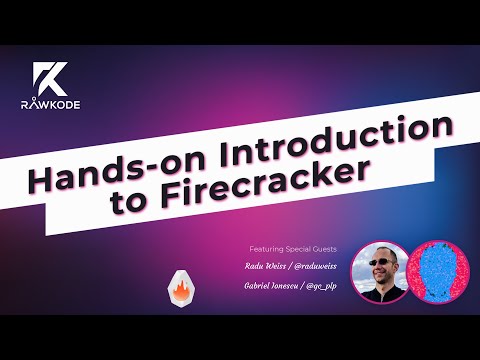 RAWKODE

Hands-on Introduction to Firecracker

Featuring Special Guests

Radu Weiss / @raduweiss

Gabriel Ionescu / @gc_plp